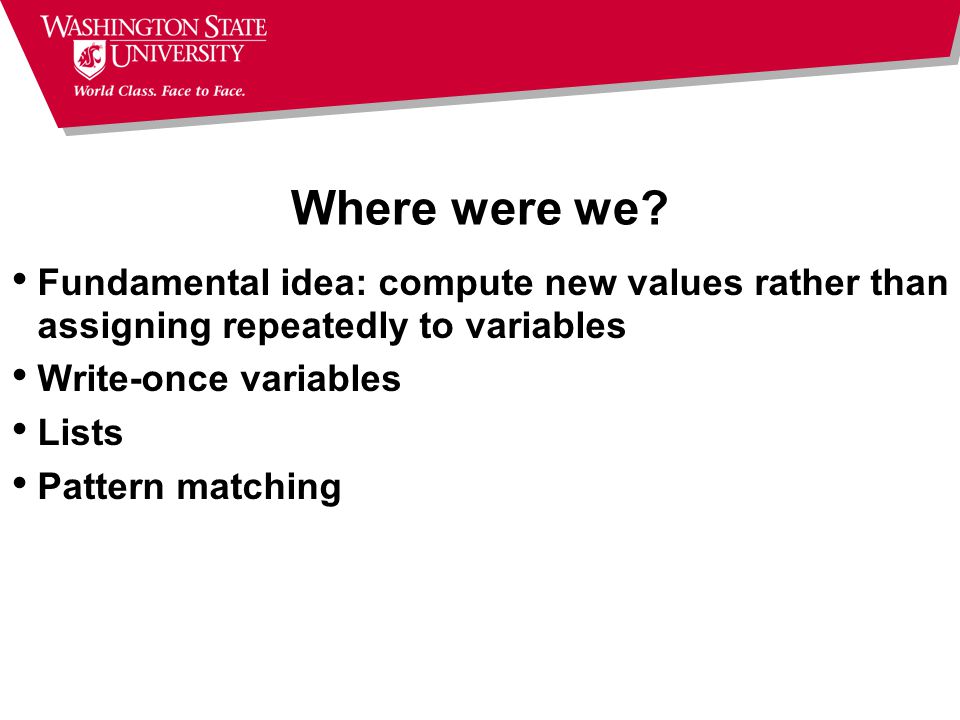 WASHINGTON STATE UNIVERSITY
World Class. Face to Face.

Where were we?

• Fundamental idea: compute new values rather than assigning repeatedly to variables
• Write-once variables
• Lists
• Pattern matching